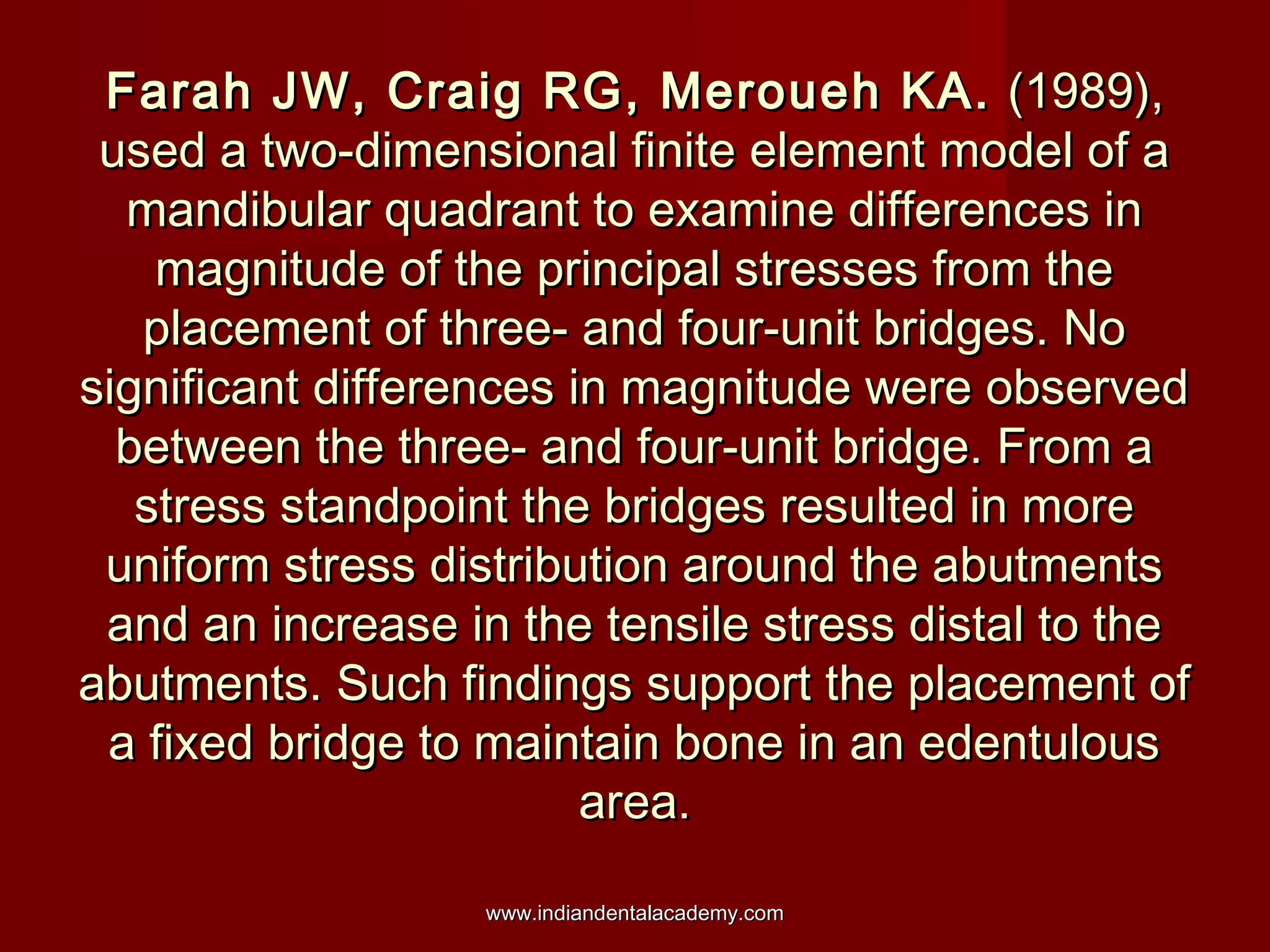 Farah JW, Craig RG, Meroueh KA. (1989), used a two-dimensional finite element model of a mandibular quadrant to examine differences in magnitude of the principal stresses from the placement of three- and four-unit bridges. No significant differences in magnitude were observed between the three- and four-unit bridge. From a stress standpoint the bridges resulted in more uniform stress distribution around the abutments and an increase in the tensile stress distal to the abutments. Such findings support the placement of a fixed bridge to maintain bone in an edentulous area.

www.indiandentalacademy.com